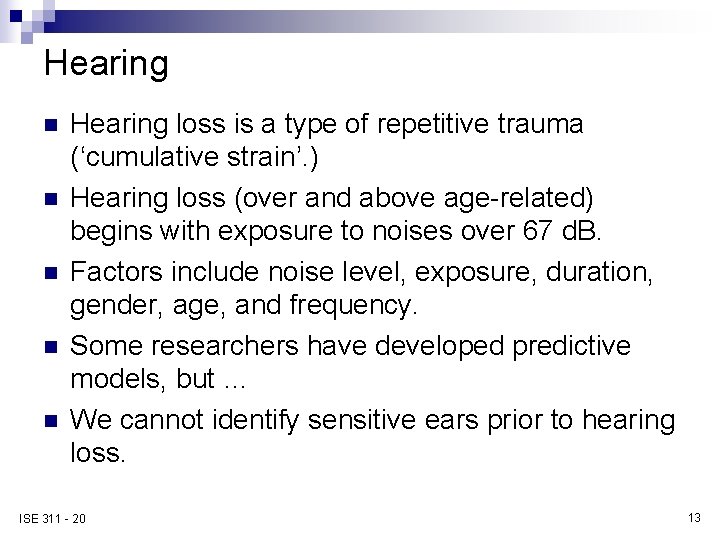 Hearing

- Hearing loss is a type of repetitive trauma ('cumulative strain'.)
- Hearing loss (over and above age-related) begins with exposure to noises over 67 dB.
- Factors include noise level, exposure, duration, gender, age, and frequency.
- Some researchers have developed predictive models, but ...
- We cannot identify sensitive ears prior to hearing loss.

ISE 311 - 20

13